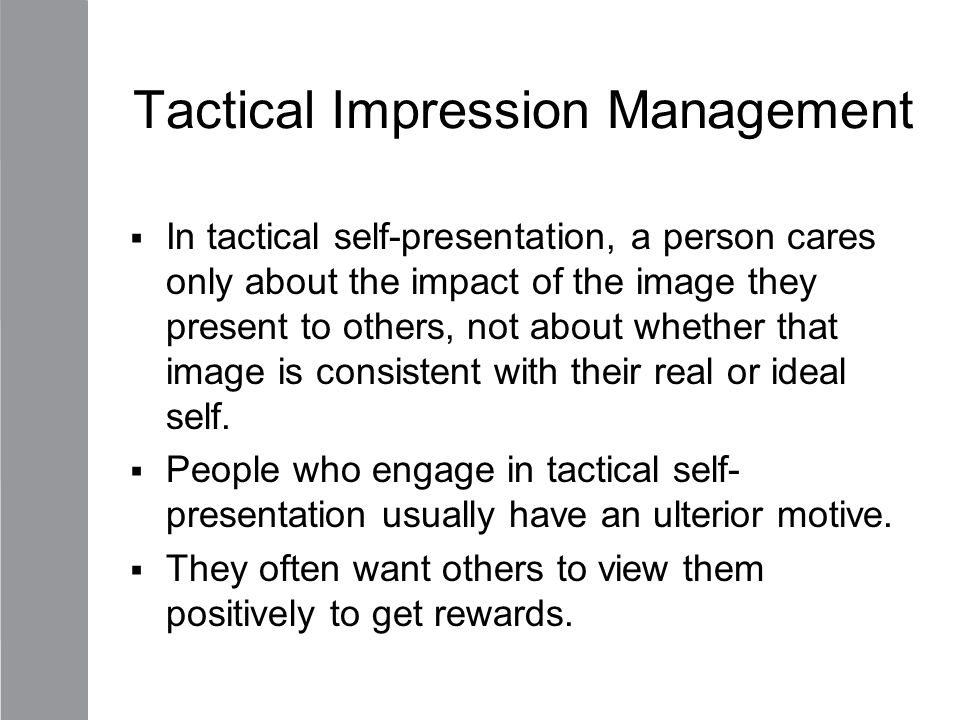 Tactical Impression Management

▪ In tactical self-presentation, a person cares only about the impact of the image they present to others, not about whether that image is consistent with their real or ideal self.

▪ People who engage in tactical self-presentation usually have an ulterior motive.

▪ They often want others to view them positively to get rewards.